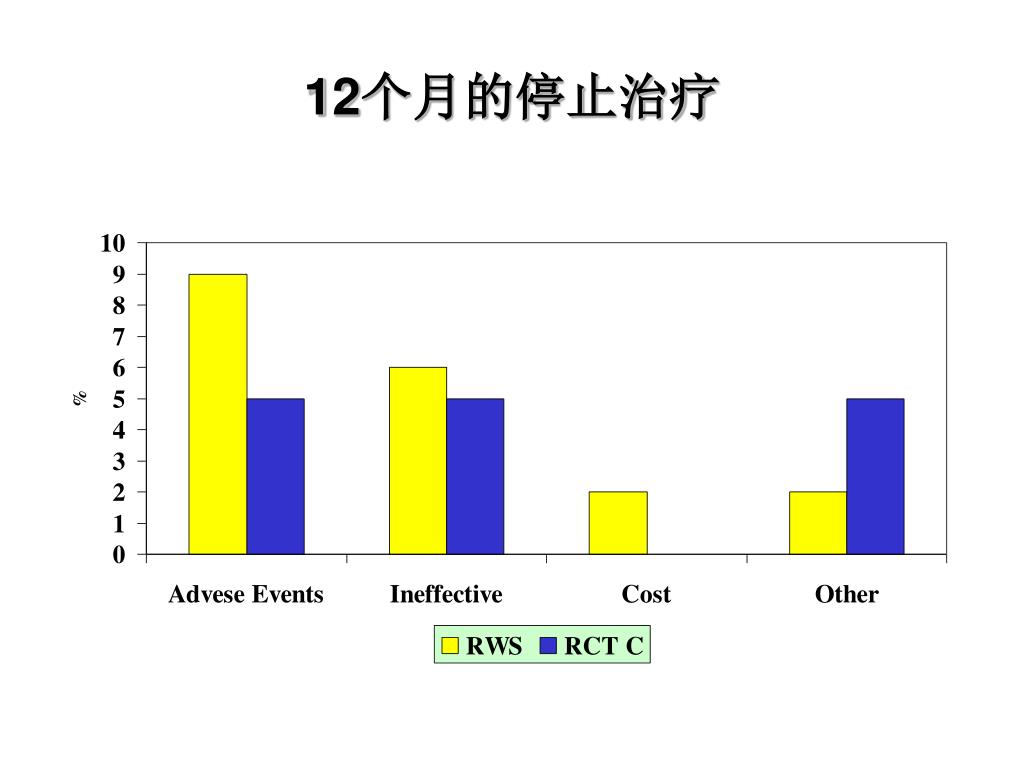 12个月的停止治疗

10
9
8
7
6
5
4
3
2
1
0

%

Advese Events
Ineffective
Cost
Other

RWS
RCT C